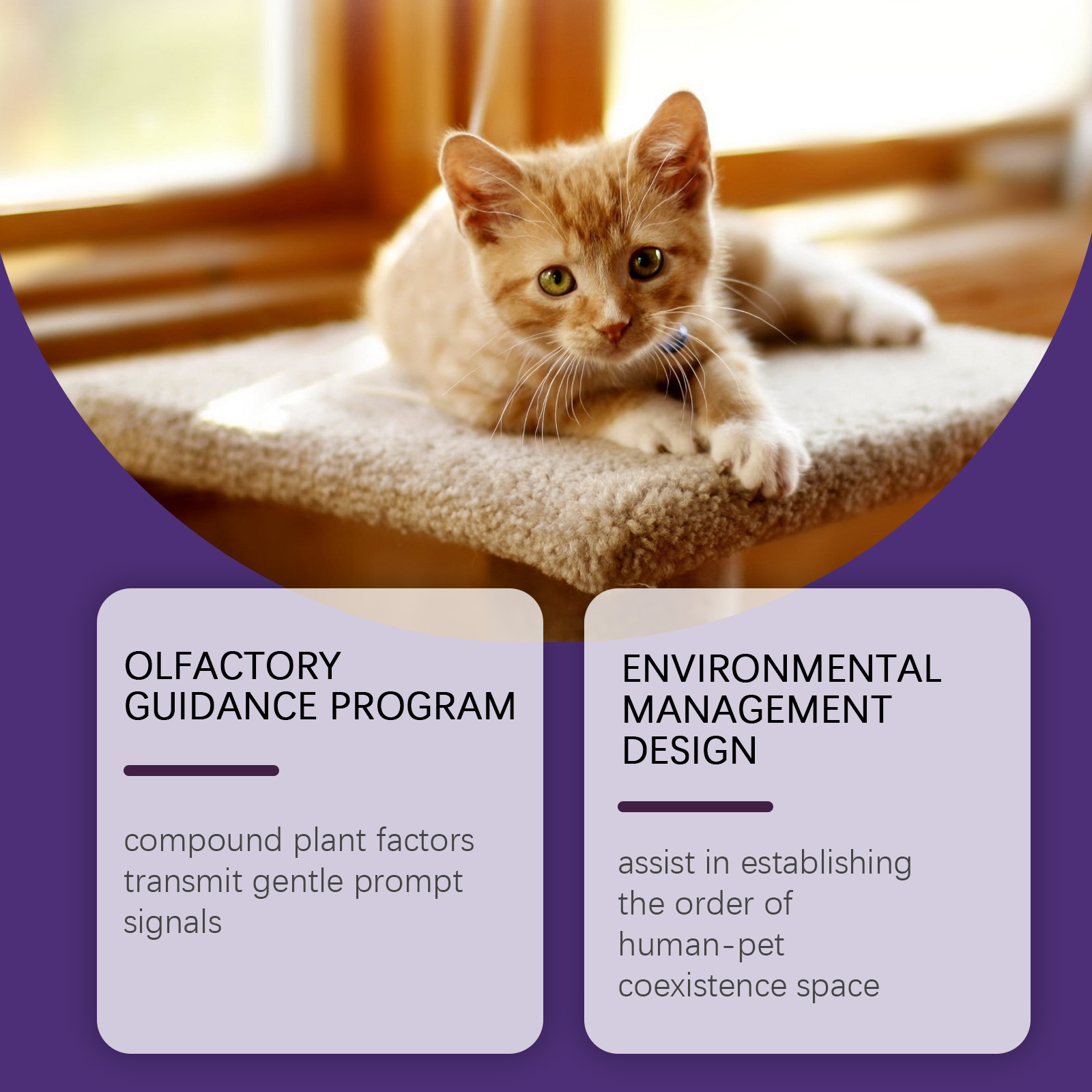 OLFACTORY GUIDANCE PROGRAM

compound plant factors transmit gentle prompt signals

ENVIRONMENTAL MANAGEMENT DESIGN

assist in establishing the order of human-pet coexistence space